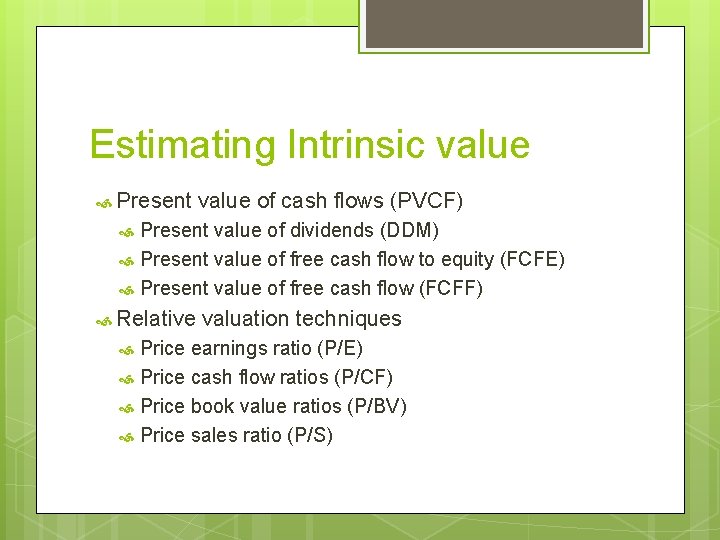 Estimating Intrinsic value

Present value of cash flows (PVCF)

Present value of dividends (DDM)

Present value of free cash flow to equity (FCFE)

Present value of free cash flow (FCFF)

Relative valuation techniques

Price earnings ratio (P/E)

Price cash flow ratios (P/CF)

Price book value ratios (P/BV)

Price sales ratio (P/S)